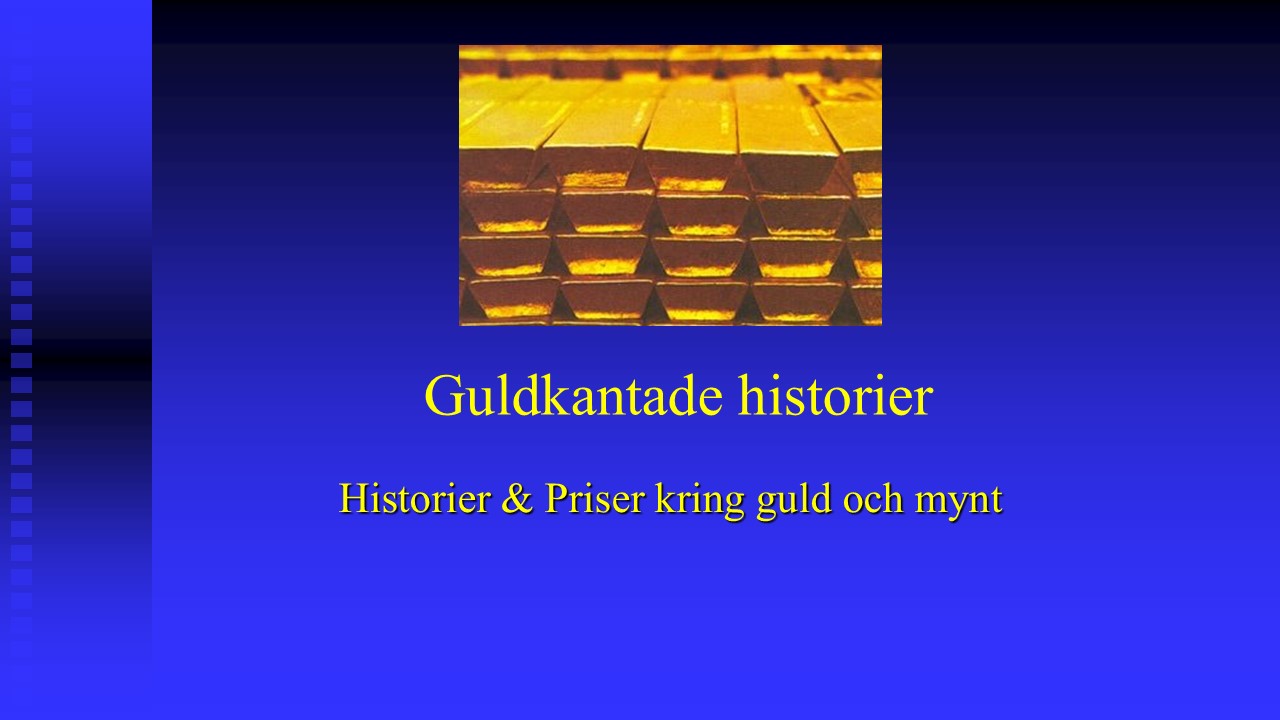 Guldkantade historier

Historier & Priser kring guld och mynt